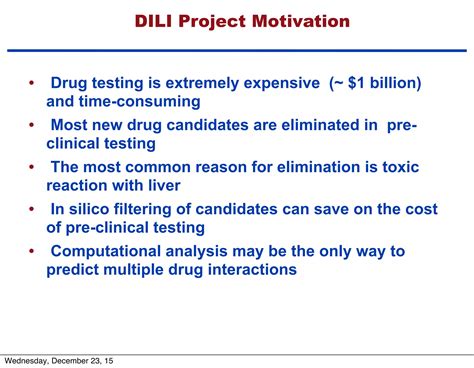 DILI Project Motivation

• Drug testing is extremely expensive (~ \$1 billion) and time-consuming

• Most new drug candidates are eliminated in pre-clinical testing

• The most common reason for elimination is toxic reaction with liver

• In silico filtering of candidates can save on the cost of pre-clinical testing

• Computational analysis may be the only way to predict multiple drug interactions

Wednesday, December 23, 15